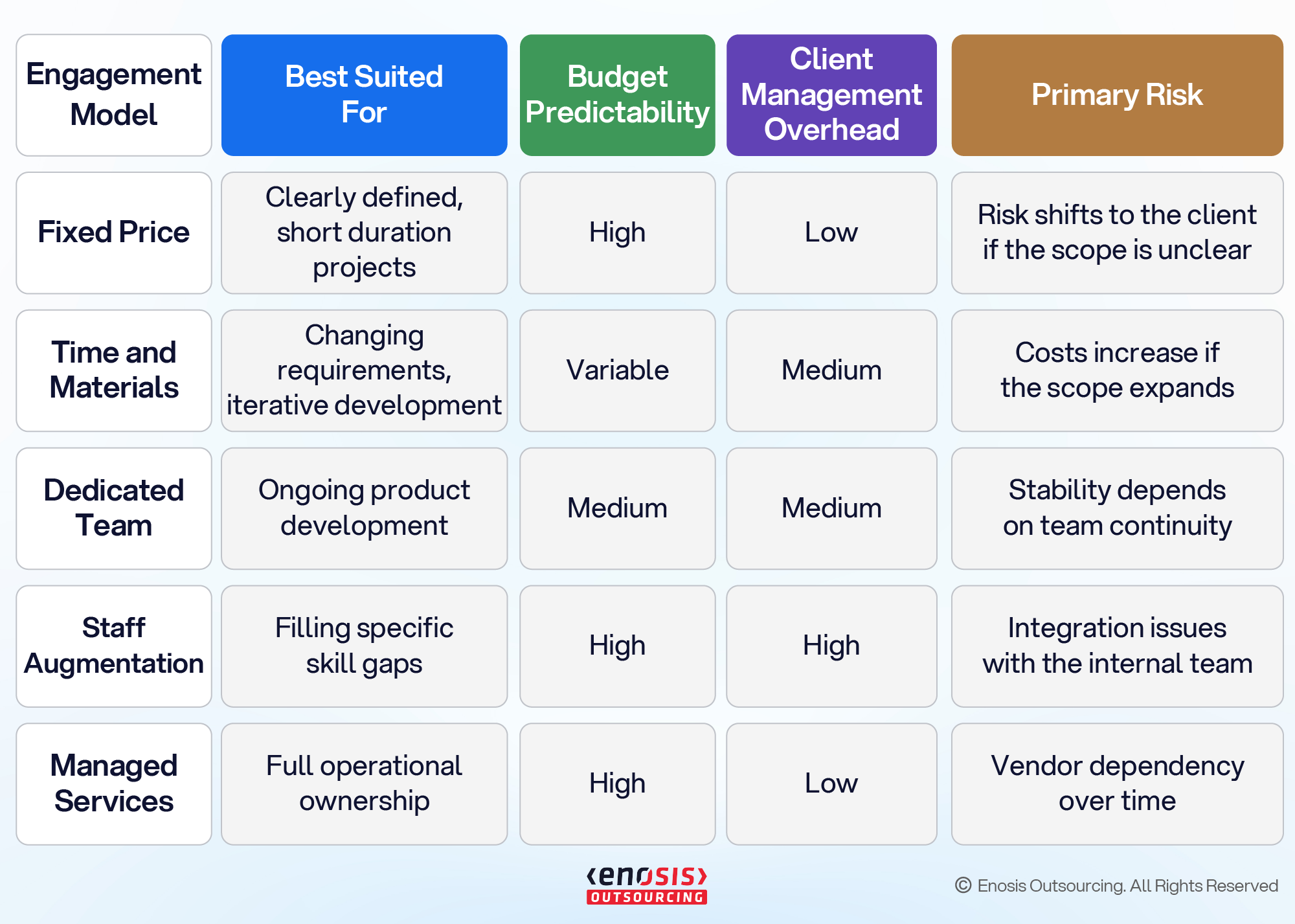 | Engagement Model | Best Suited For | Budget Predictability | Client Management Overhead | Primary Risk |
|---|---|---|---|---|
| Fixed Price | Clearly defined, short duration projects | High | Low | Risk shifts to the client if the scope is unclear |
| Time and Materials | Changing requirements, iterative development | Variable | Medium | Costs increase if the scope expands |
| Dedicated Team | Ongoing product development | Medium | Medium | Stability depends on team continuity |
| Staff Augmentation | Filling specific skill gaps | High | High | Integration issues with the internal team |
| Managed Services | Full operational ownership | High | Low | Vendor dependency over time |

‹enosis›
OUTSOURCING

© Enosis Outsourcing. All Rights Reserved